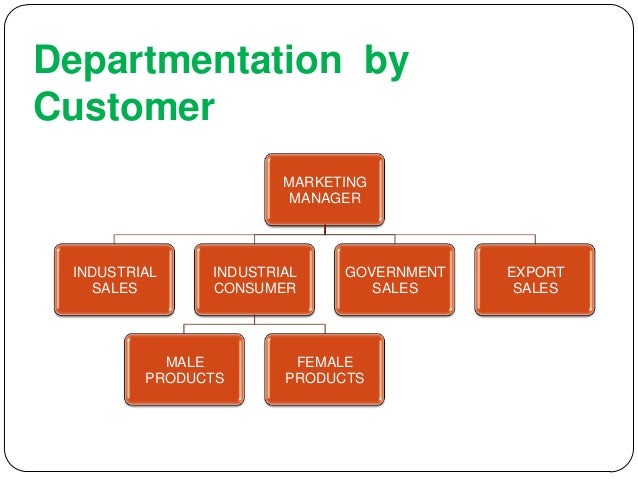 Departmentation by Customer

MARKETING MANAGER

INDUSTRIAL SALES

INDUSTRIAL CONSUMER

GOVERNMENT SALES

EXPORT SALES

MALE PRODUCTS

FEMALE PRODUCTS